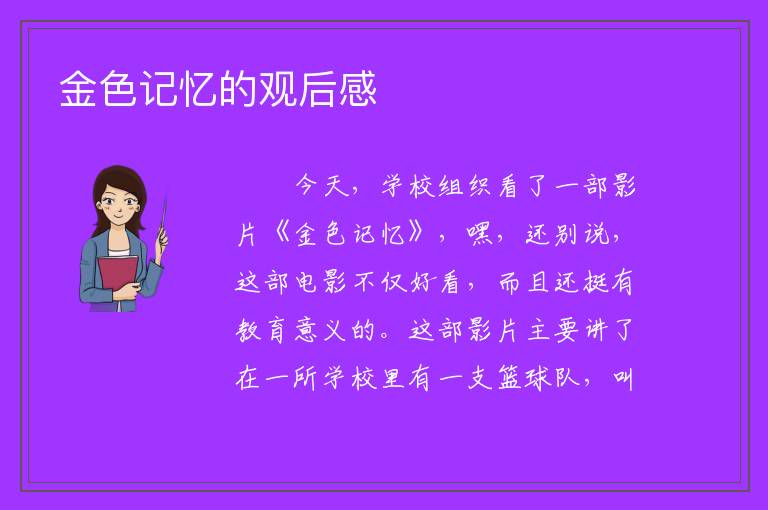 金色记忆的观后感

今天，学校组织看了一部影片《金色记忆》，嘿，还别说，这部电影不仅好看，而且还挺有教育意义的。这部影片主要讲了在一所学校里有一支篮球队，叫